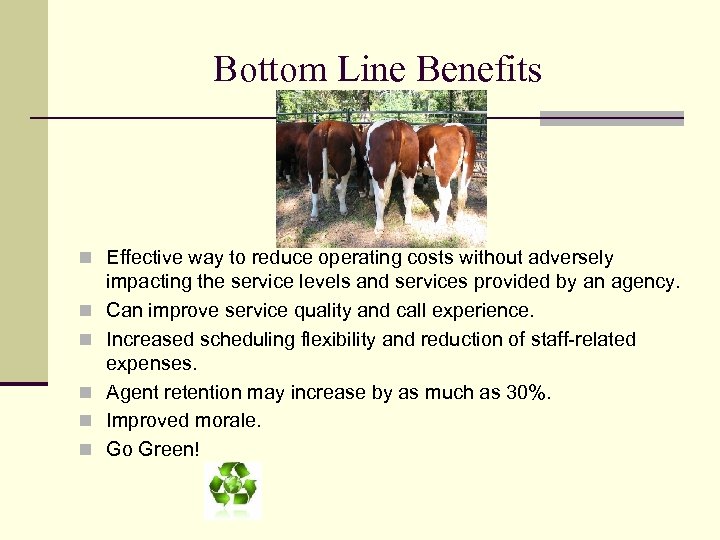 Bottom Line Benefits

- Effective way to reduce operating costs without adversely impacting the service levels and services provided by an agency.
- Can improve service quality and call experience.
- Increased scheduling flexibility and reduction of staff-related expenses.
- Agent retention may increase by as much as 30%.
- Improved morale.
- Go Green!